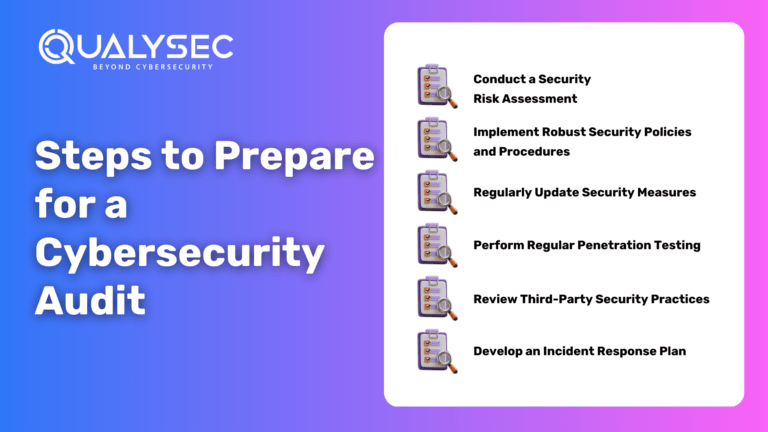 QUALYSEC
BEYOND CYBERSECURITY

Steps to Prepare for a Cybersecurity Audit

Conduct a Security Risk Assessment

Implement Robust Security Policies and Procedures

Regularly Update Security Measures

Perform Regular Penetration Testing

Review Third-Party Security Practices

Develop an Incident Response Plan